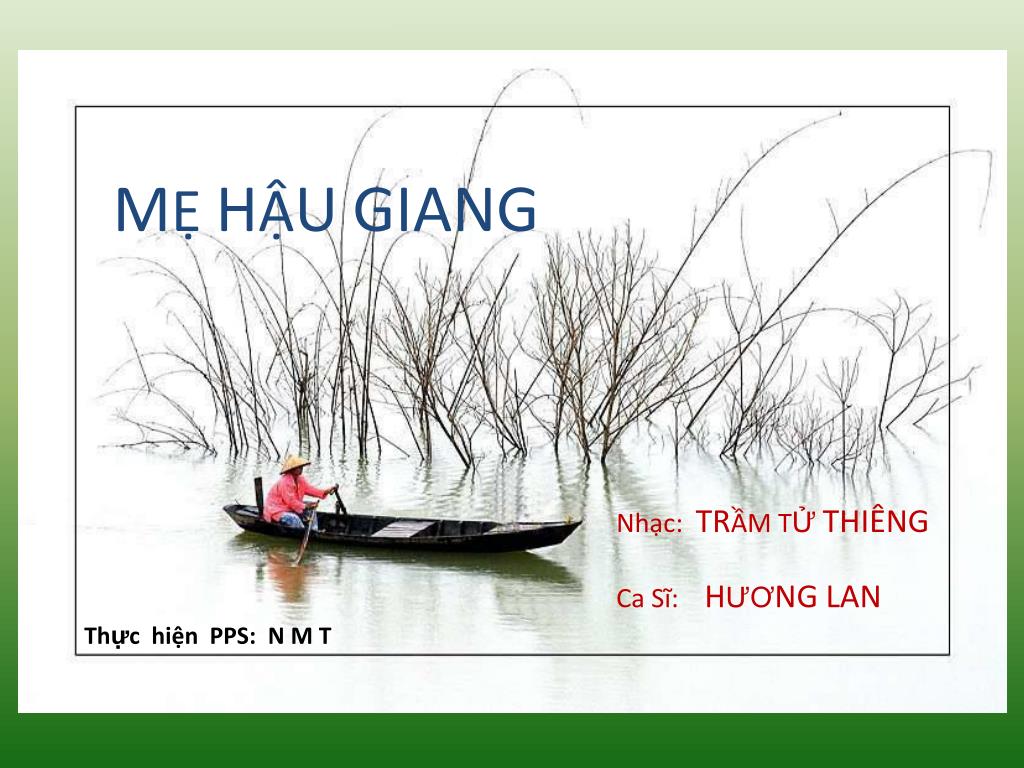 MẸ HẬU GIANG

Nhạc: TRẦM TỬ THIÊNG

Ca Sĩ: HƯƠNG LAN

Thực hiện PPS: N M T